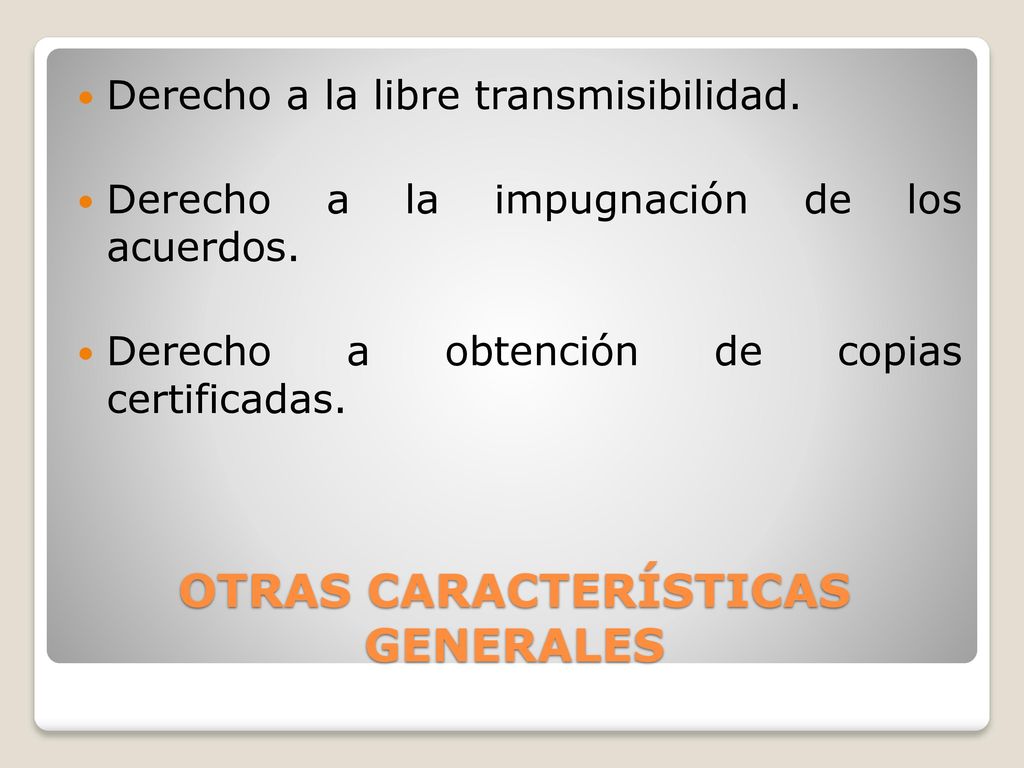 Derecho a la libre transmisibilidad.

Derecho a la impugnación de los acuerdos.

Derecho a obtención de copias certificadas.

OTRAS CARACTERÍSTICAS GENERALES